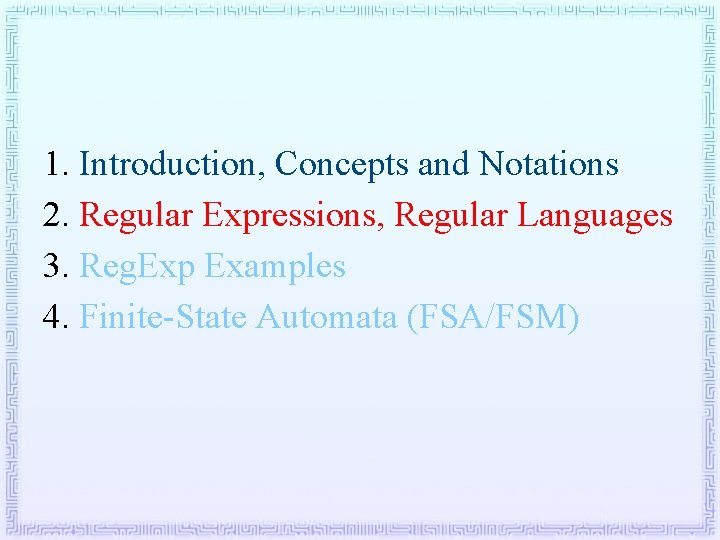 1. Introduction, Concepts and Notations
2. Regular Expressions, Regular Languages
3. RegExp Examples
4. Finite-State Automata (FSA/FSM)